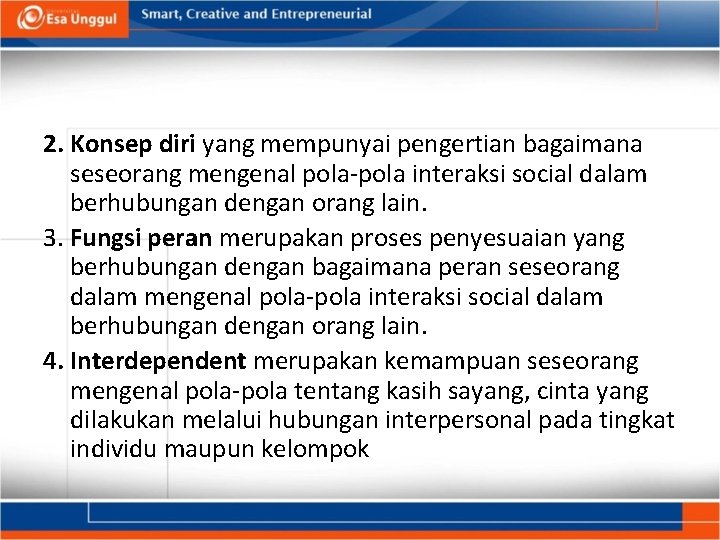 Esa Unggul

Smart, Creative and Entrepreneurial

2. Konsep diri yang mempunyai pengertian bagaimana seseorang mengenal pola-pola interaksi social dalam berhubungan dengan orang lain.
3. Fungsi peran merupakan proses penyesuaian yang berhubungan dengan bagaimana peran seseorang dalam mengenal pola-pola interaksi social dalam berhubungan dengan orang lain.
4. Interdependent merupakan kemampuan seseorang mengenal pola-pola tentang kasih sayang, cinta yang dilakukan melalui hubungan interpersonal pada tingkat individu maupun kelompok